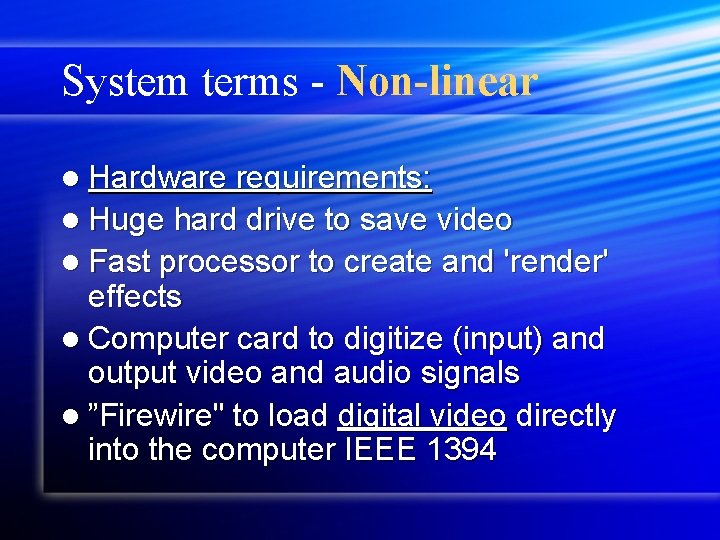 System terms - Non-linear

• Hardware requirements:
• Huge hard drive to save video
• Fast processor to create and 'render' effects
• Computer card to digitize (input) and output video and audio signals
• "Firewire" to load digital video directly into the computer IEEE 1394